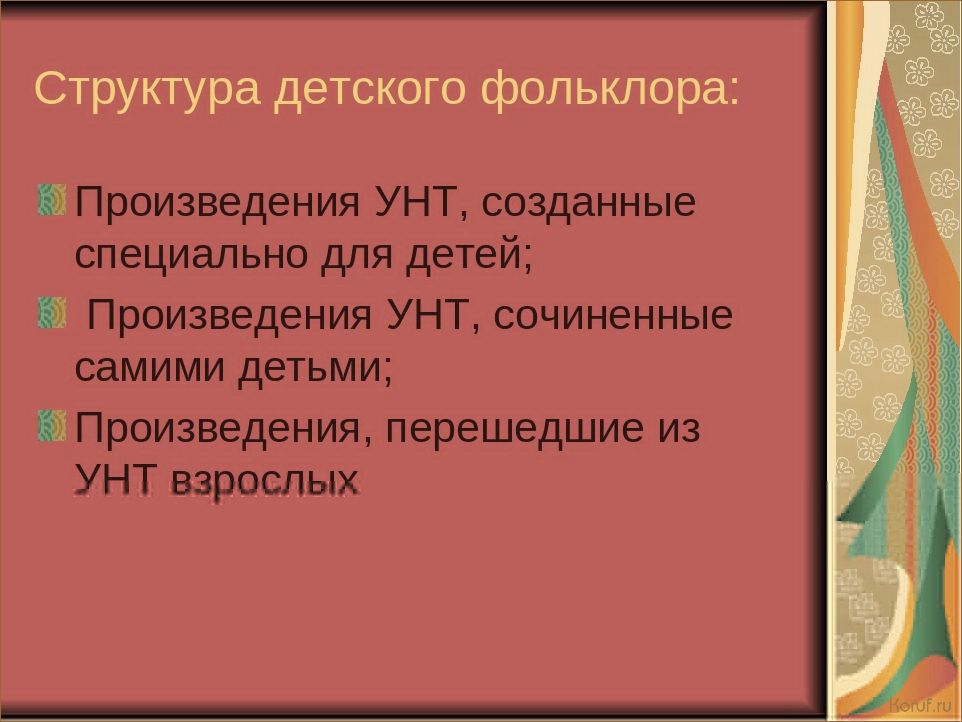 Структура детского фольклора:

Произведения УНТ, созданные специально для детей;

Произведения УНТ, сочиненные самими детьми;

Произведения, перешедшие из УНТ взрослых

Koruf.ru